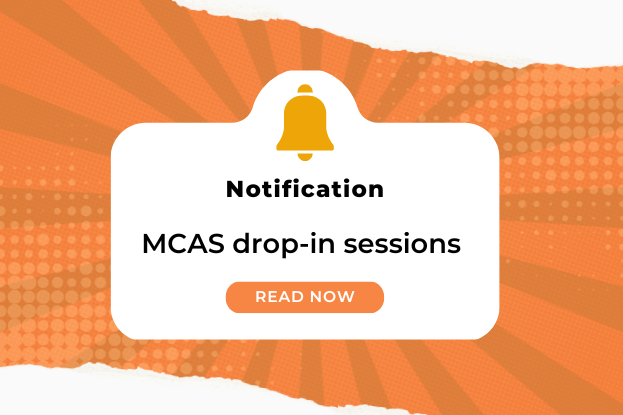 Notification

MCAS drop-in sessions

READ NOW